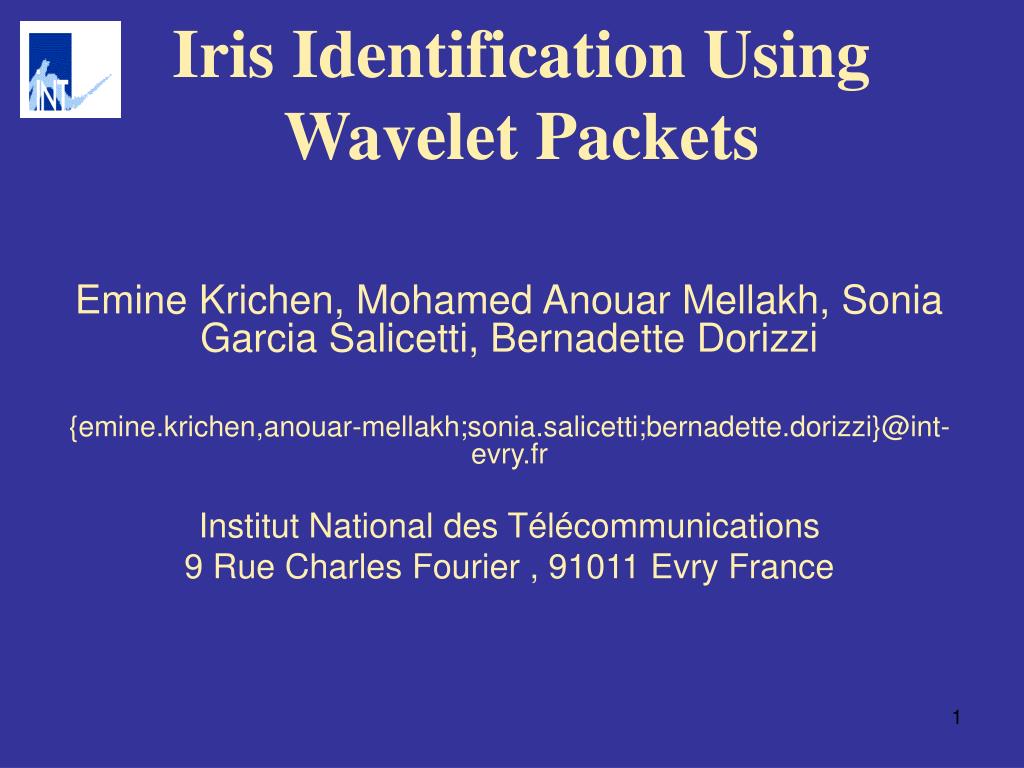 INT

Iris Identification Using Wavelet Packets

Emine Krichen, Mohamed Anouar Mellakh, Sonia Garcia Salicetti, Bernadette Dorizzi

{emine.krichen,anouar-mellakh;sonia.salicetti;bernadette.dorizzi}@int-evry.fr

Institut National des Télécommunications
9 Rue Charles Fourier , 91011 Evry France

1